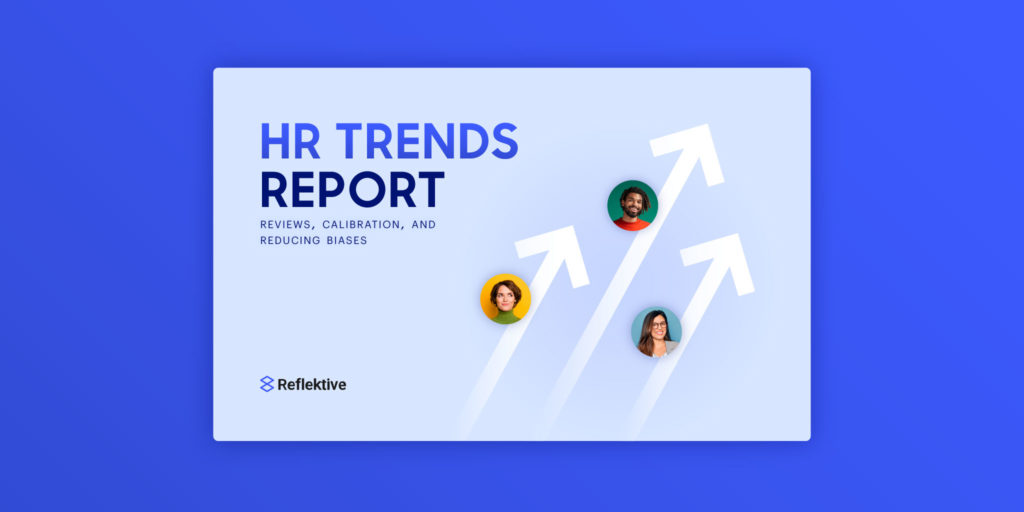 HR TRENDS REPORT

REVIEWS, CALIBRATION, AND REDUCING BIASES

Reflektive